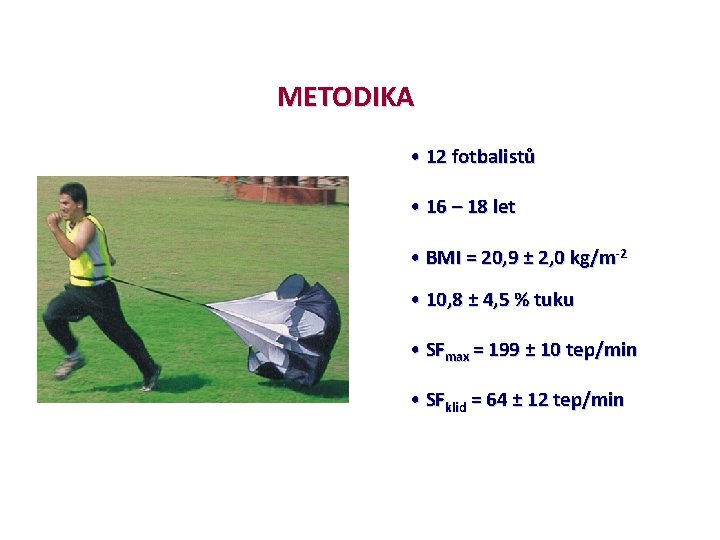 METODIKA

• 12 fotbalistů

• 16 – 18 let

• BMI = 20,9 ± 2,0 kg/m$^{-2}$

• 10,8 ± 4,5 % tuku

• SF$_{max}$ = 199 ± 10 tep/min

• SF$_{klid}$ = 64 ± 12 tep/min